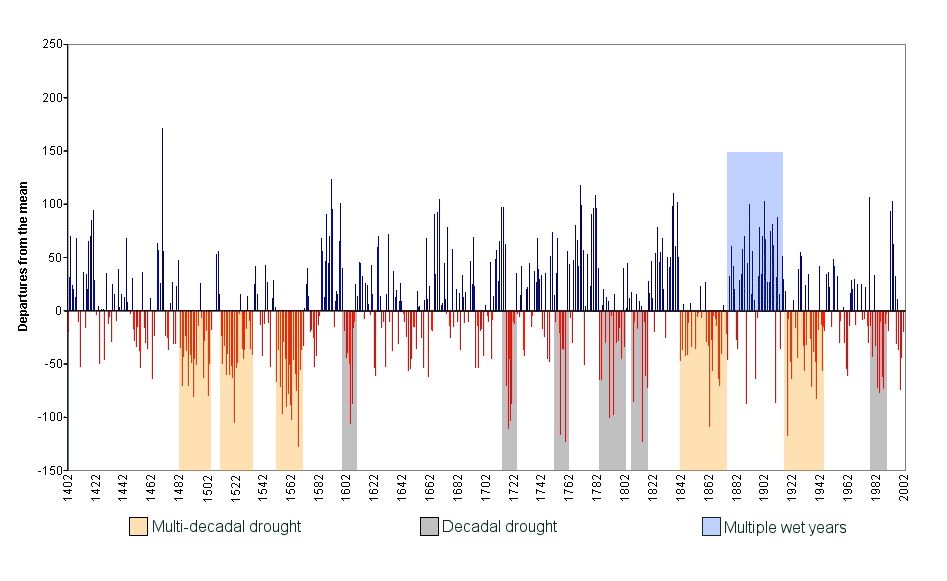 250
200
150
100
50
0
-50
-100
-150

Departures from the mean

1402 1422 1442 1462 1482 1502 1522 1542 1562 1582 1602 1622 1642 1662 1682 1702 1722 1742 1762 1782 1802 1822 1842 1862 1882 1902 1922 1942 1962 1982 2002

Multi-decadal drought
Decadal drought
Multiple wet years